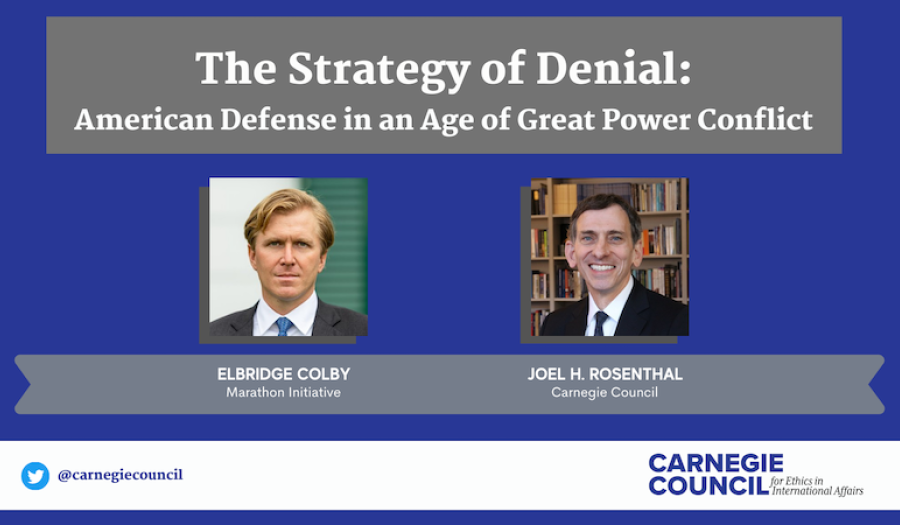 The Strategy of Denial:
American Defense in an Age of Great Power Conflict

ELBRIDGE COLBY
Marathon Initiative

JOEL H. ROSENTHAL
Carnegie Council

@carnegiecouncil

CARNEGIE COUNCIL for Ethics in International Affairs